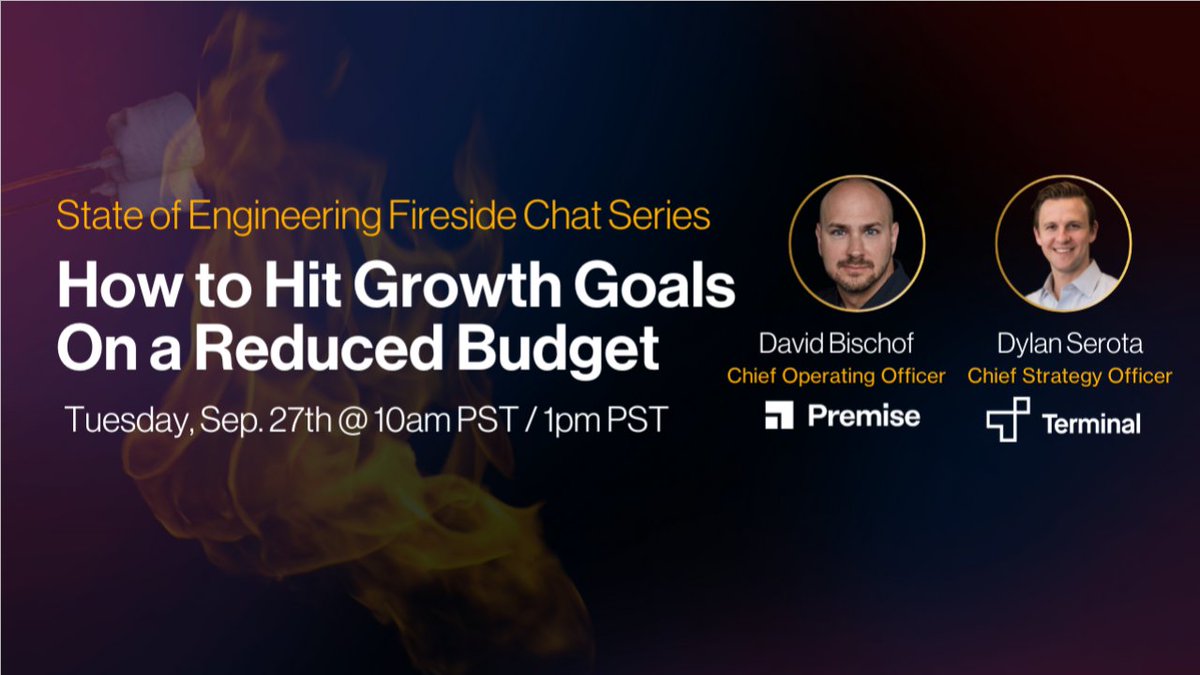 State of Engineering Fireside Chat Series

How to Hit Growth Goals On a Reduced Budget

Tuesday, Sep. 27th @ 10am PST / 1pm PST

David Bischof
Chief Operating Officer
Premise

Dylan Serota
Chief Strategy Officer
Terminal